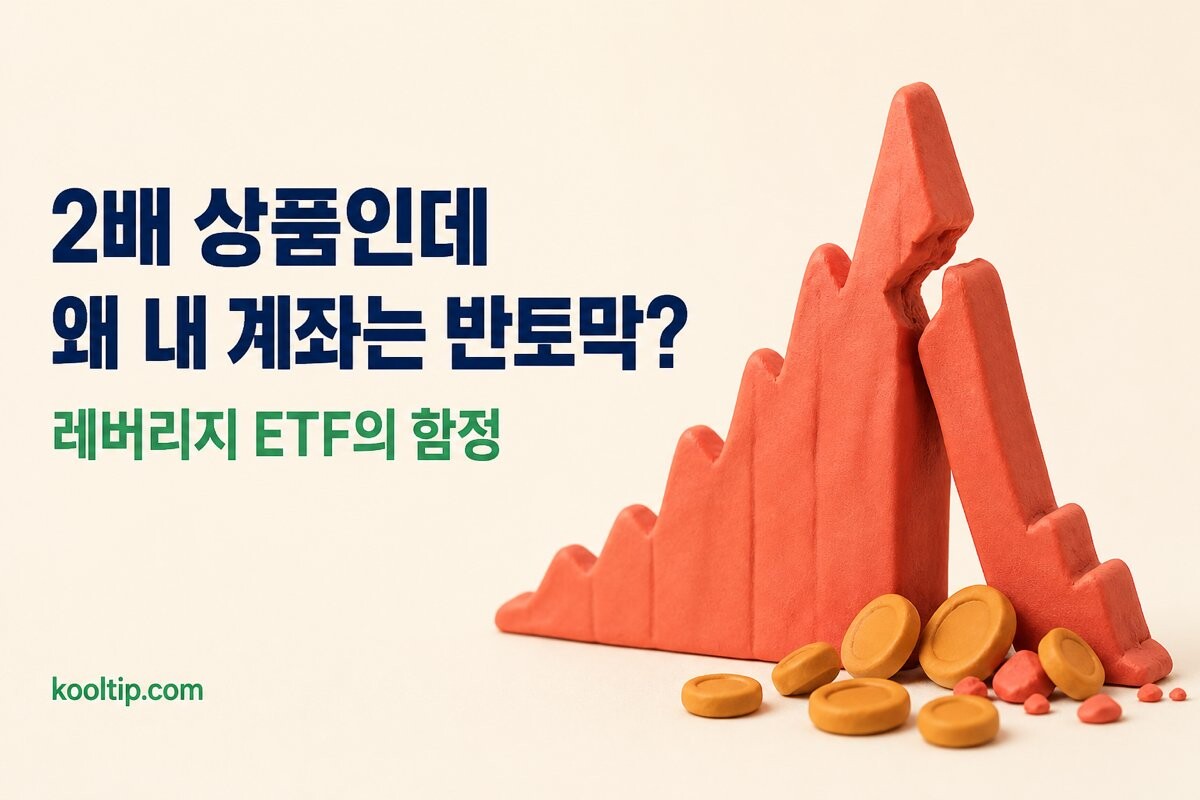 2배 상품인데
왜 내 계좌는 반토막?

레버리지 ETF의 함정

kooltip.com